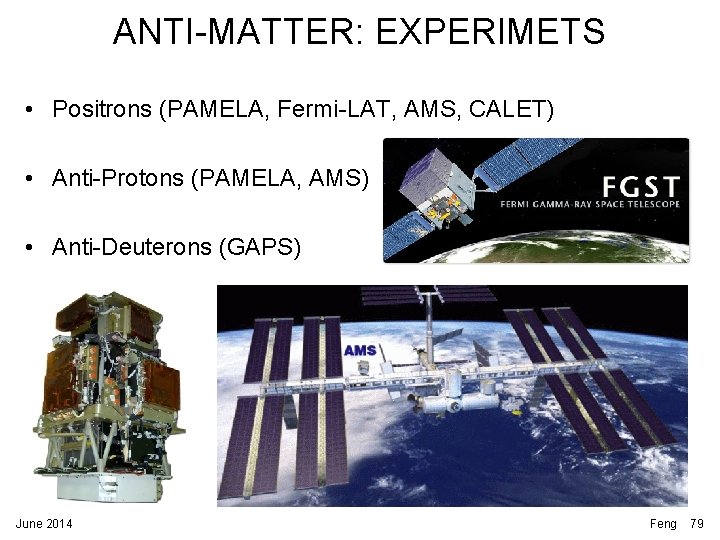 ANTI-MATTER: EXPERIMETS

• Positrons (PAMELA, Fermi-LAT, AMS, CALET)

• Anti-Protons (PAMELA, AMS)

• Anti-Deuterons (GAPS)

FGST
FERMI GAMMA-RAY SPACE TELESCOPE

AMS

June 2014

Feng 79